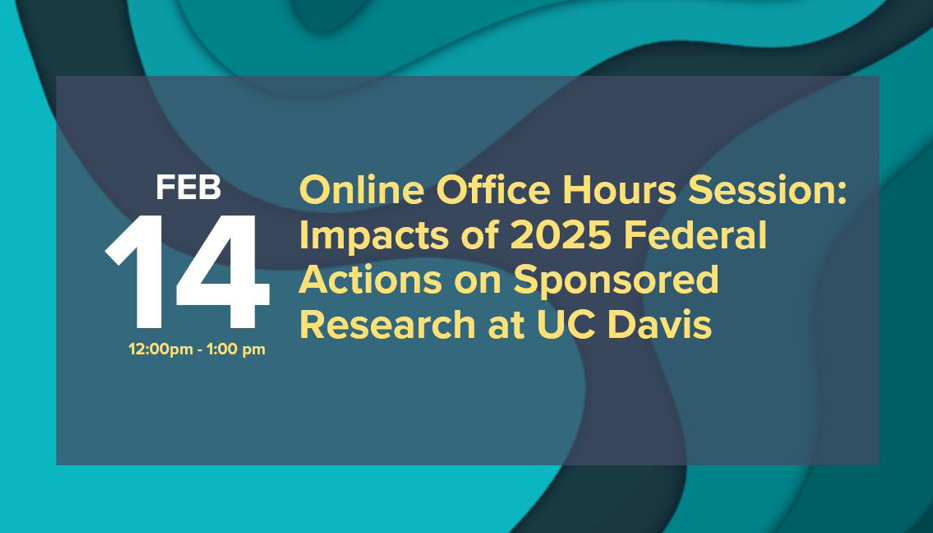 FEB
14
12:00pm - 1:00 pm

Online Office Hours Session: Impacts of 2025 Federal Actions on Sponsored Research at UC Davis